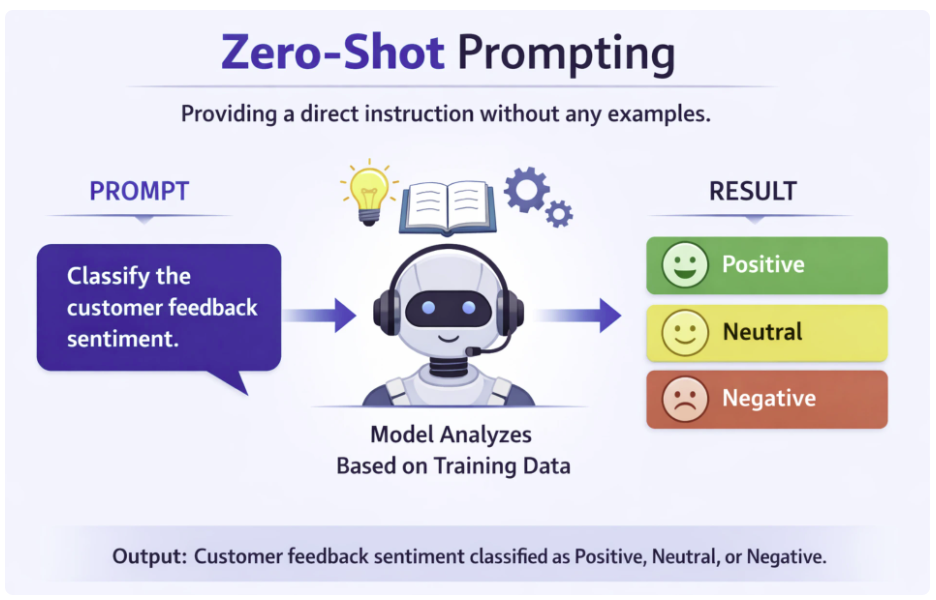 Zero-Shot Prompting

Providing a direct instruction without any examples.

PROMPT

Classify the customer feedback sentiment.

Model Analyzes Based on Training Data

RESULT

Positive

Neutral

Negative

Output: Customer feedback sentiment classified as Positive, Neutral, or Negative.